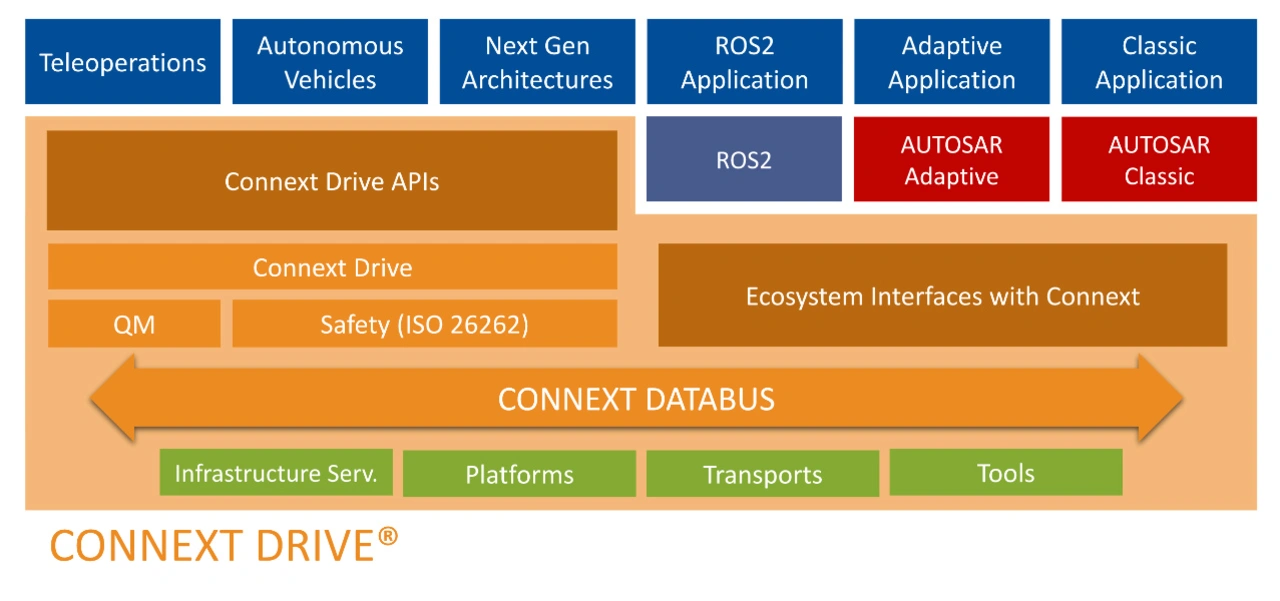 Teleoperations

Autonomous Vehicles

Next Gen Architectures

ROS2 Application

Adaptive Application

Classic Application

Connext Drive APIs

ROS2

AUTOSAR Adaptive

AUTOSAR Classic

Connext Drive

QM

Safety (ISO 26262)

Ecosystem Interfaces with Connext

CONNEXT DATABUS

Infrastructure Serv.

Platforms

Transports

Tools

CONNEXT DRIVE®